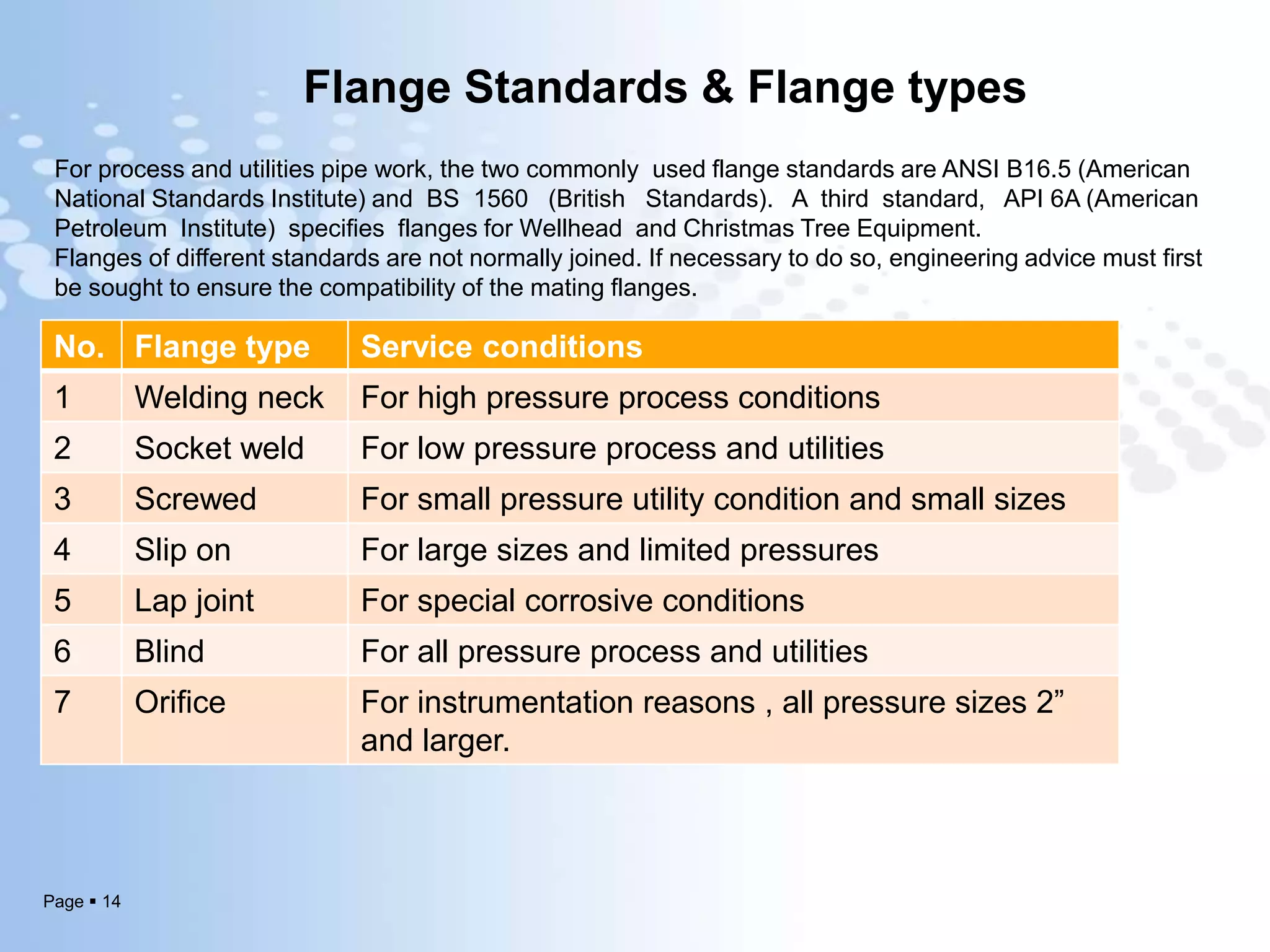 Flange Standards & Flange types

For process and utilities pipe work, the two commonly used flange standards are ANSI B16.5 (American National Standards Institute) and BS 1560 (British Standards). A third standard, API 6A (American Petroleum Institute) specifies flanges for Wellhead and Christmas Tree Equipment.
Flanges of different standards are not normally joined. If necessary to do so, engineering advice must first be sought to ensure the compatibility of the mating flanges.

| No. | Flange type | Service conditions |
|---|---|---|
| 1 | Welding neck | For high pressure process conditions |
| 2 | Socket weld | For low pressure process and utilities |
| 3 | Screwed | For small pressure utility condition and small sizes |
| 4 | Slip on | For large sizes and limited pressures |
| 5 | Lap joint | For special corrosive conditions |
| 6 | Blind | For all pressure process and utilities |
| 7 | Orifice | For instrumentation reasons , all pressure sizes 2” and larger. |

Page ▪ 14